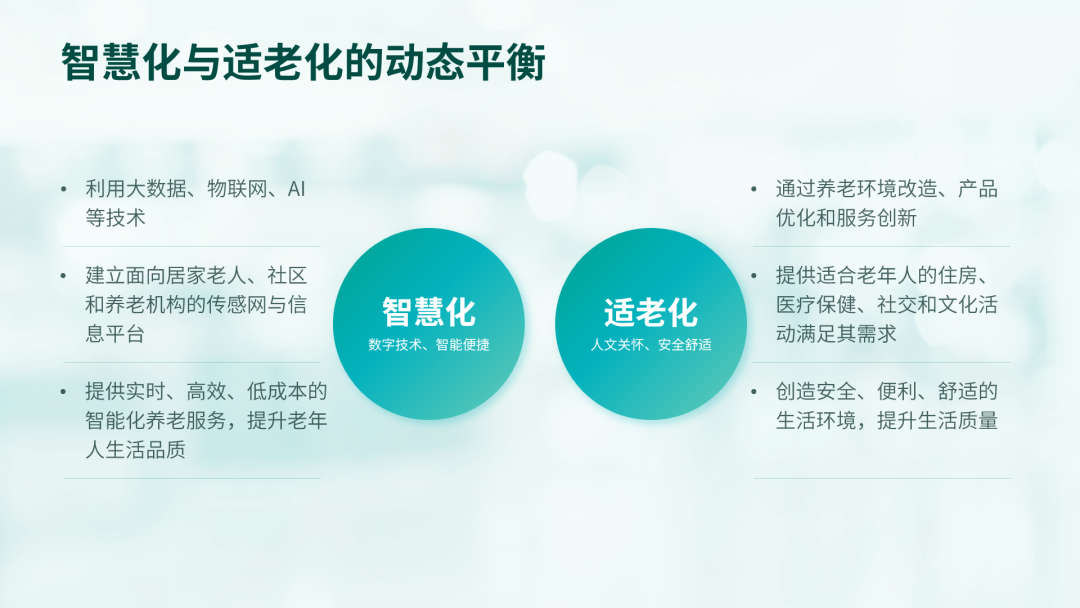 智慧化与适老化的动态平衡

• 利用大数据、物联网、AI等技术

• 建立面向居家老人、社区和养老机构的传感网与信息平台

• 提供实时、高效、低成本的智能化养老服务，提升老年人生活品质

智慧化
数字技术、智能便捷

适老化
人文关怀、安全舒适

• 通过养老环境改造、产品优化和服务创新

• 提供适合老年人的住房、医疗保健、社交和文化活动满足其需求

• 创造安全、便利、舒适的生活环境，提升生活质量